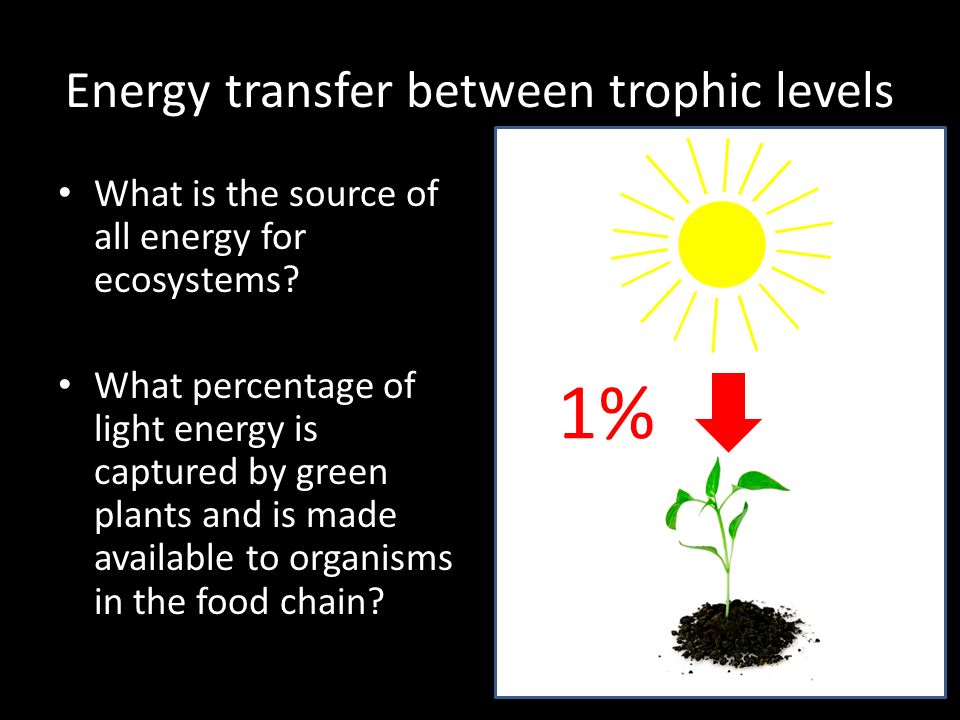 Energy transfer between trophic levels

• What is the source of all energy for ecosystems?

• What percentage of light energy is captured by green plants and is made available to organisms in the food chain?

1%